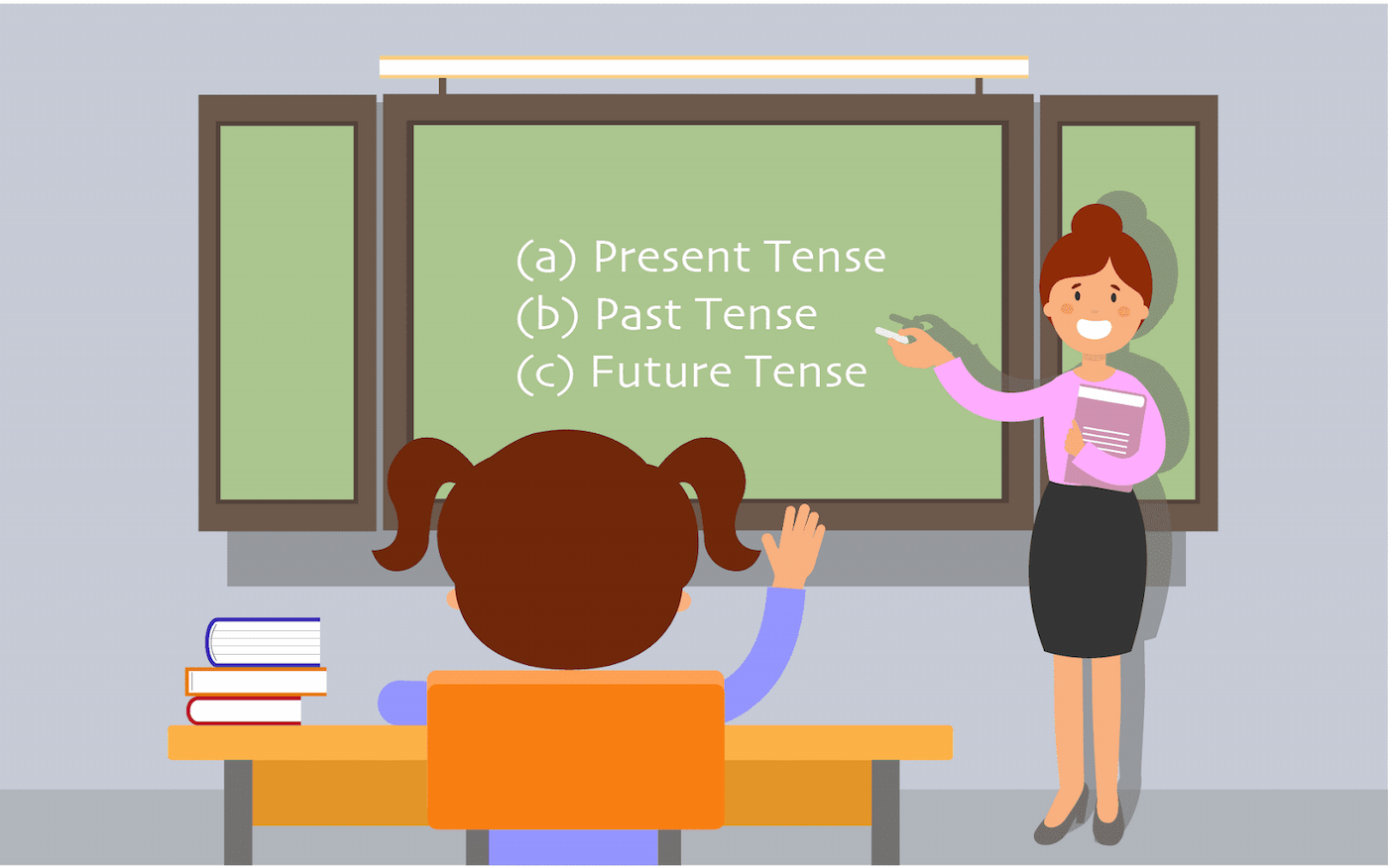 (a) Present Tense
(b) Past Tense
(c) Future Tense